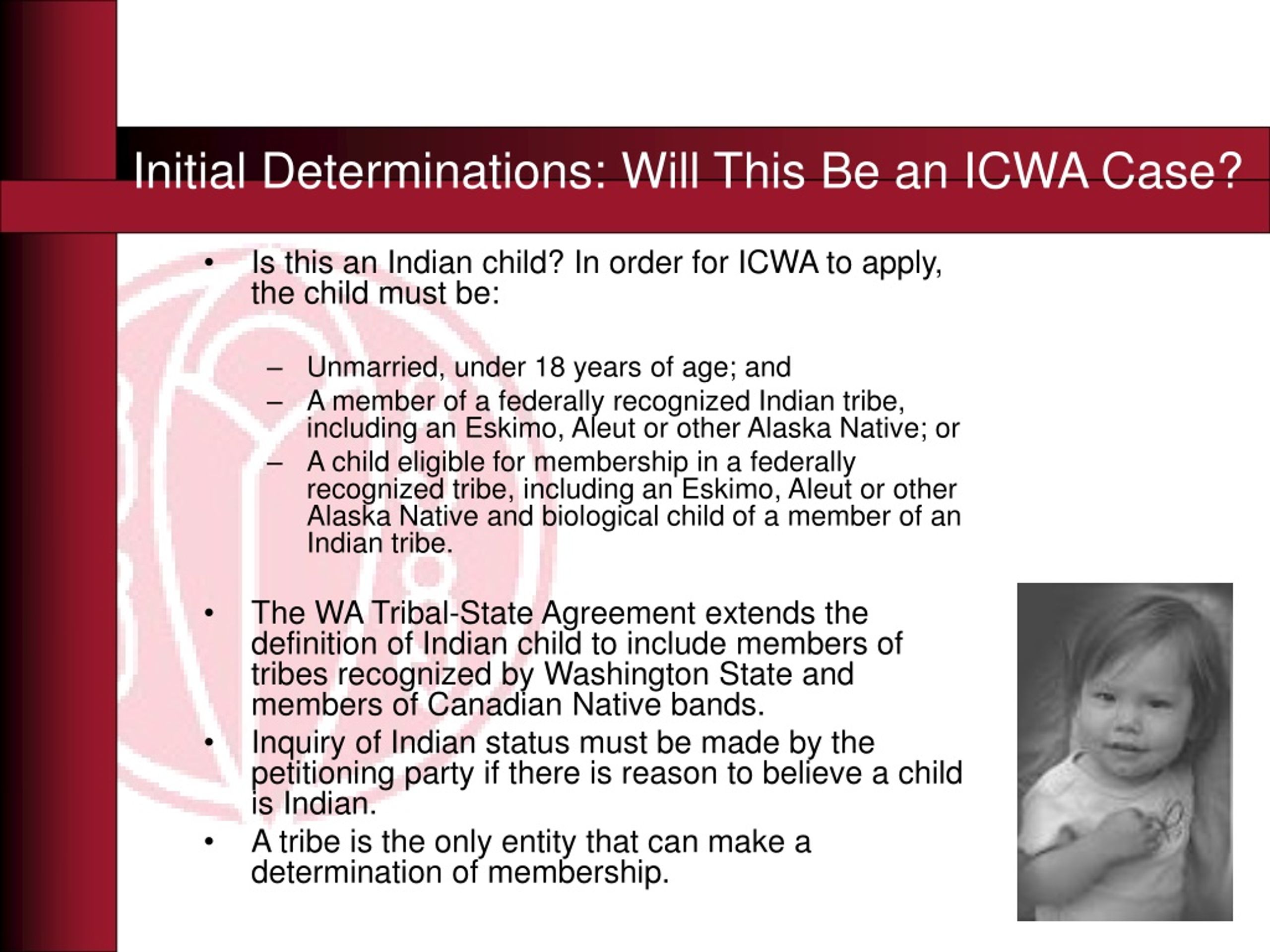 Initial Determinations: Will This Be an ICWA Case?

• Is this an Indian child? In order for ICWA to apply, the child must be:

– Unmarried, under 18 years of age; and
– A member of a federally recognized Indian tribe, including an Eskimo, Aleut or other Alaska Native; or
– A child eligible for membership in a federally recognized tribe, including an Eskimo, Aleut or other Alaska Native and biological child of a member of an Indian tribe.

• The WA Tribal-State Agreement extends the definition of Indian child to include members of tribes recognized by Washington State and members of Canadian Native bands.
• Inquiry of Indian status must be made by the petitioning party if there is reason to believe a child is Indian.
• A tribe is the only entity that can make a determination of membership.